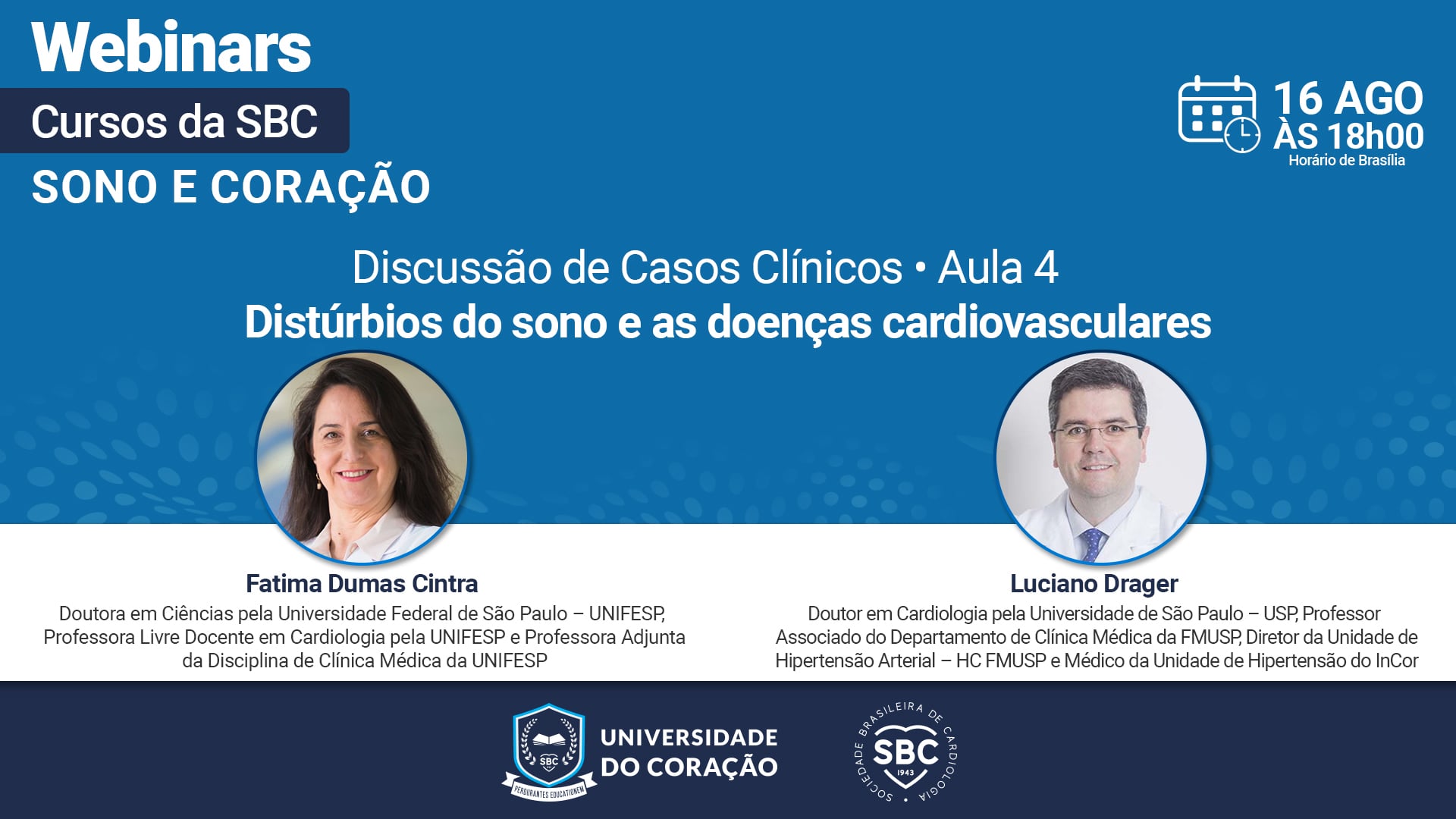 Webinars
Cursos da SBC
SONO E CORAÇÃO

16 AGO
ÀS 18h00
Horário de Brasília

Discussão de Casos Clínicos • Aula 4
Distúrbios do sono e as doenças cardiovasculares

Fatima Dumas Cintra
Doutora em Ciências pela Universidade Federal de São Paulo – UNIFESP, Professora Livre Docente em Cardiologia pela UNIFESP e Professora Adjunta da Disciplina de Clínica Médica da UNIFESP

Luciano Drager
Doutor em Cardiologia pela Universidade de São Paulo – USP, Professor Associado do Departamento de Clínica Médica da FMUSP, Diretor da Unidade de Hipertensão Arterial – HC FMUSP e Médico da Unidade de Hipertensão do InCor

SBC
PERDURANTES EDUCATIONEM
UNIVERSIDADE DO CORAÇÃO

SOCIEDADE BRASILEIRA DE CARDIOLOGIA
SBC
1943